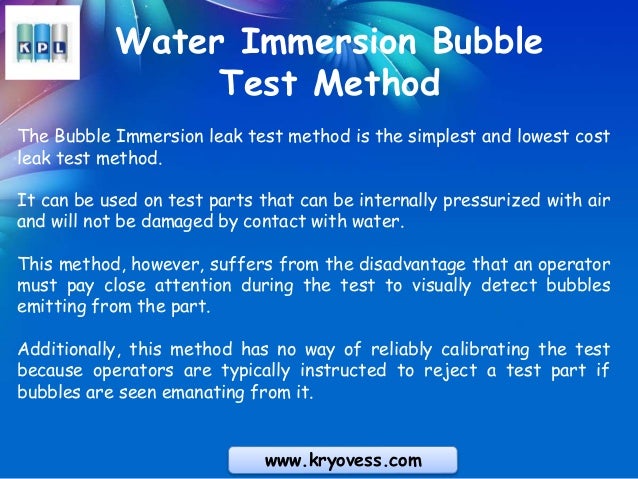 KPL

Water Immersion Bubble Test Method

The Bubble Immersion leak test method is the simplest and lowest cost leak test method.

It can be used on test parts that can be internally pressurized with air and will not be damaged by contact with water.

This method, however, suffers from the disadvantage that an operator must pay close attention during the test to visually detect bubbles emitting from the part.

Additionally, this method has no way of reliably calibrating the test because operators are typically instructed to reject a test part if bubbles are seen emanating from it.

www.kryovess.com